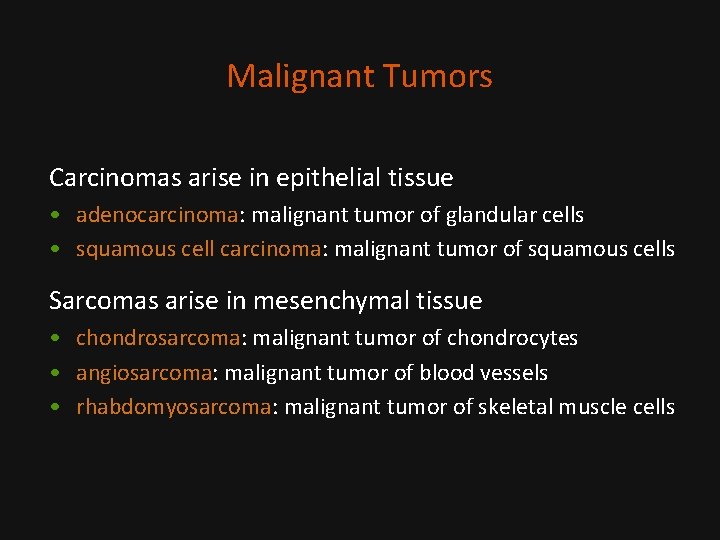 Malignant Tumors

Carcinomas arise in epithelial tissue
• adenocarcinoma: malignant tumor of glandular cells
• squamous cell carcinoma: malignant tumor of squamous cells

Sarcomas arise in mesenchymal tissue
• chondrosarcoma: malignant tumor of chondrocytes
• angiosarcoma: malignant tumor of blood vessels
• rhabdomyosarcoma: malignant tumor of skeletal muscle cells